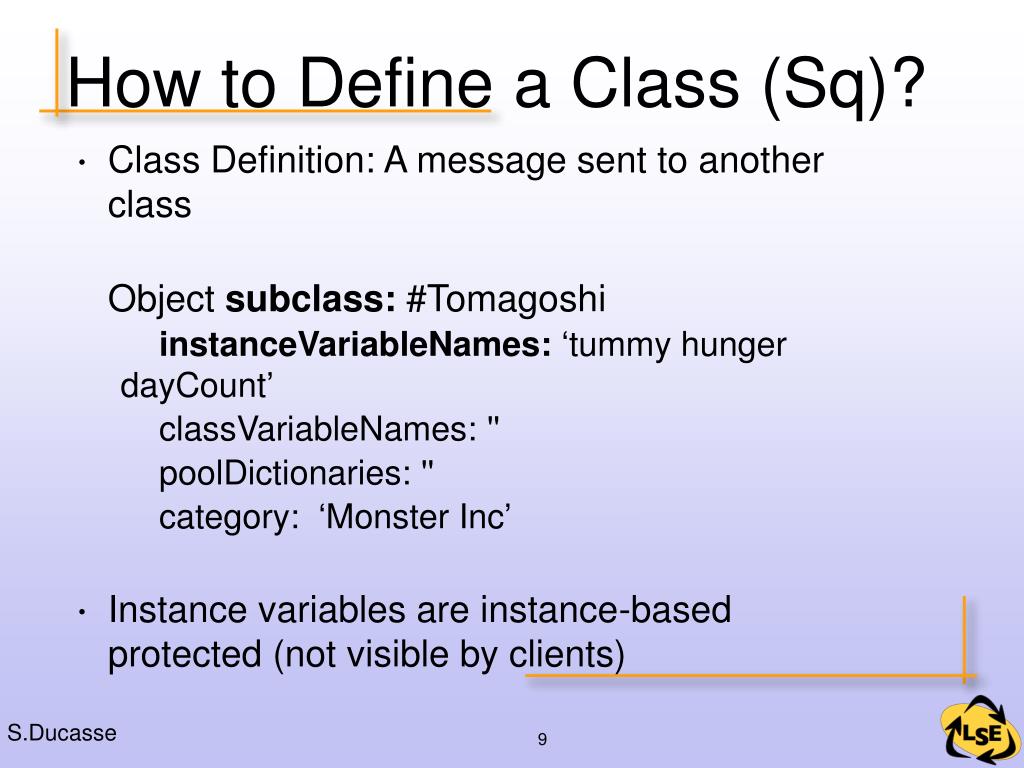 How to Define a Class (Sq)?

• Class Definition: A message sent to another class

Object **subclass:** #Tomagoshi
**instanceVariableNames:** ‘tummy hunger dayCount’
classVariableNames: ''
poolDictionaries: ''
category: ‘Monster Inc’

• Instance variables are instance-based protected (not visible by clients)

S.Ducasse

9

LSE